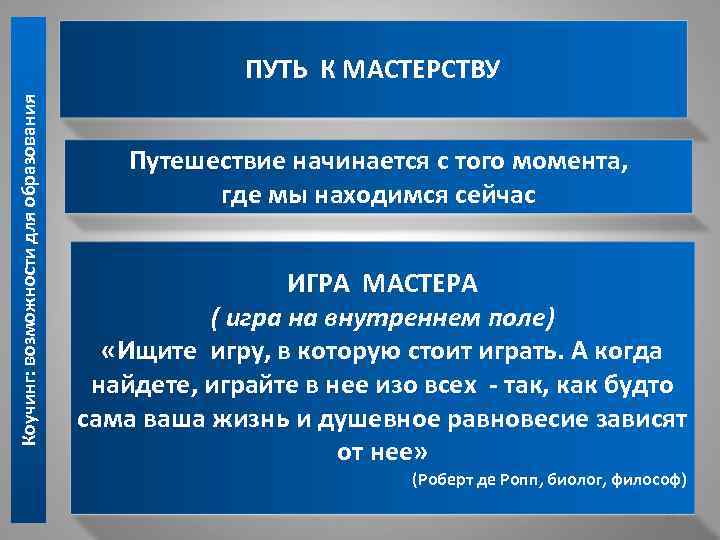 Коучинг: возможности для образования

ПУТЬ К МАСТЕРСТВУ

Путешествие начинается с того момента, где мы находимся сейчас

ИГРА МАСТЕРА
( игра на внутреннем поле)
«Ищите игру, в которую стоит играть. А когда найдете, играйте в нее изо всех - так, как будто сама ваша жизнь и душевное равновесие зависят от нее»
(Роберт де Ропп, биолог, философ)